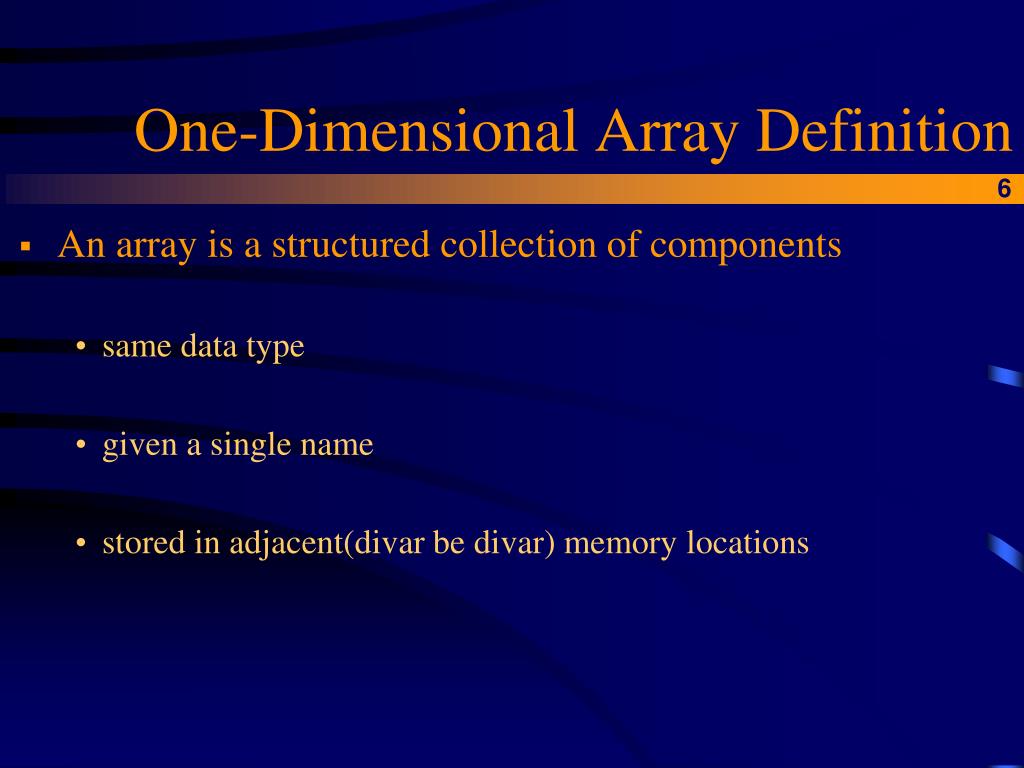 One-Dimensional Array Definition

6

▪ An array is a structured collection of components

• same data type

• given a single name

• stored in adjacent(divar be divar) memory locations